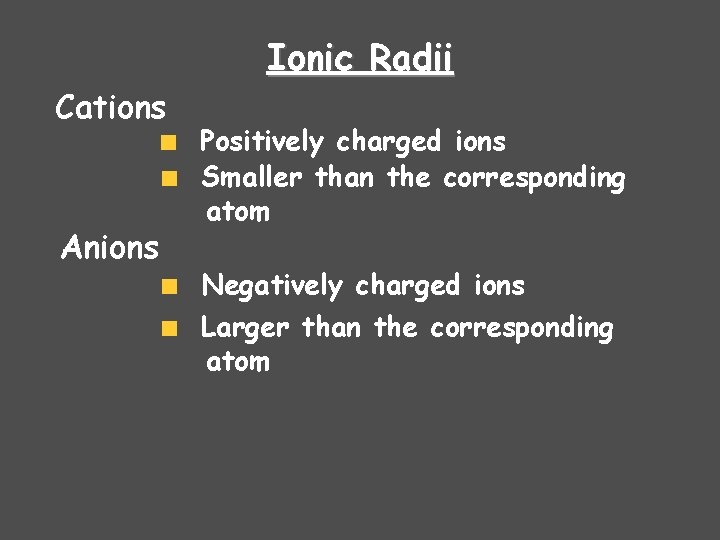 Ionic Radii

Cations

- Positively charged ions
- Smaller than the corresponding atom

Anions

- Negatively charged ions
- Larger than the corresponding atom